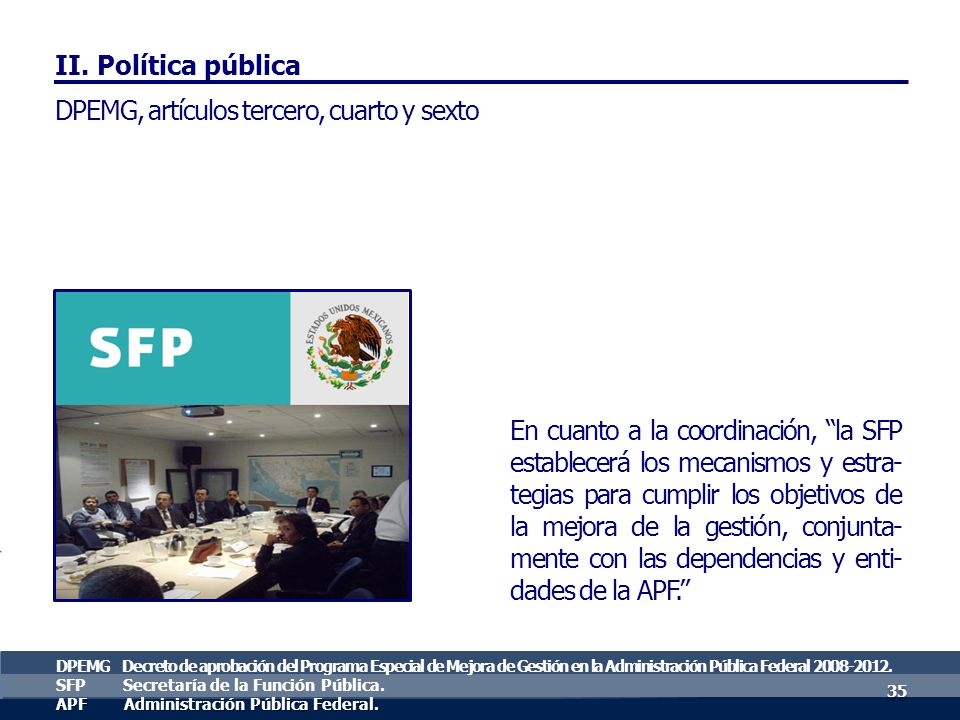 II. Política pública

DPEMG, artículos tercero, cuarto y sexto

SFP

ESTADOS UNIDOS MEXICANOS

En cuanto a la coordinación, "la SFP establecerá los mecanismos y estrategias para cumplir los objetivos de la mejora de la gestión, conjuntamente con las dependencias y entidades de la APF."

DPEMG Decreto de aprobación del Programa Especial de Mejora de Gestión en la Administración Pública Federal 2008-2012.
SFP Secretaría de la Función Pública.
APF Administración Pública Federal.

35